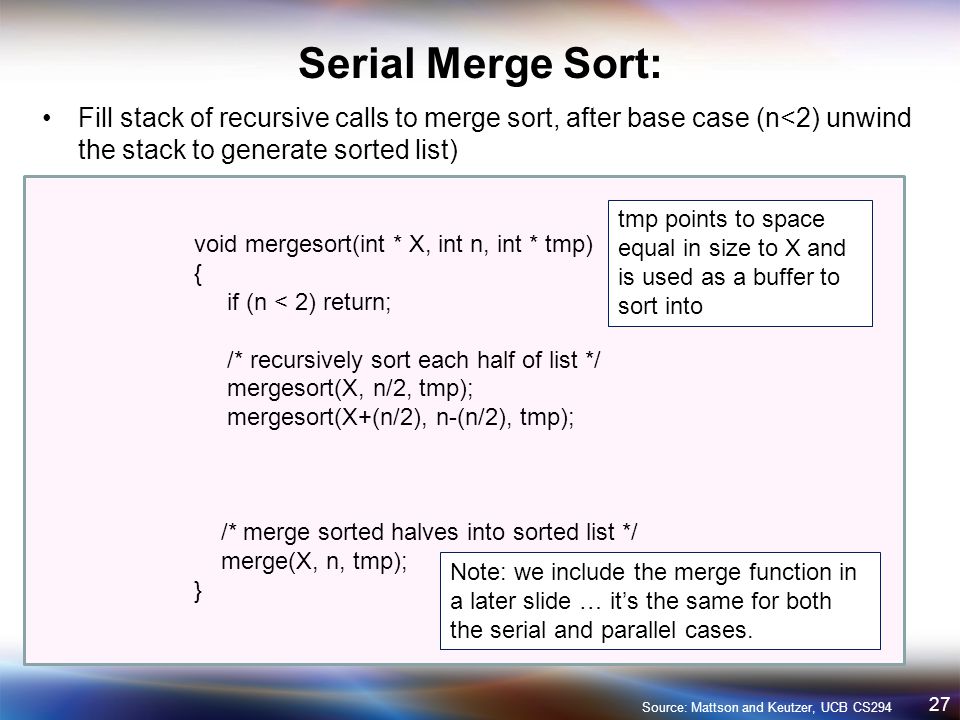 Serial Merge Sort:

• Fill stack of recursive calls to merge sort, after base case (n<2) unwind the stack to generate sorted list)

void mergesort(int * X, int n, int * tmp)
{
if (n < 2) return;

/* recursively sort each half of list */
mergesort(X, n/2, tmp);
mergesort(X+(n/2), n-(n/2), tmp);

/* merge sorted halves into sorted list */
merge(X, n, tmp);
}

tmp points to space equal in size to X and is used as a buffer to sort into

Note: we include the merge function in a later slide … it's the same for both the serial and parallel cases.

Source: Mattson and Keutzer, UCB CS294

27